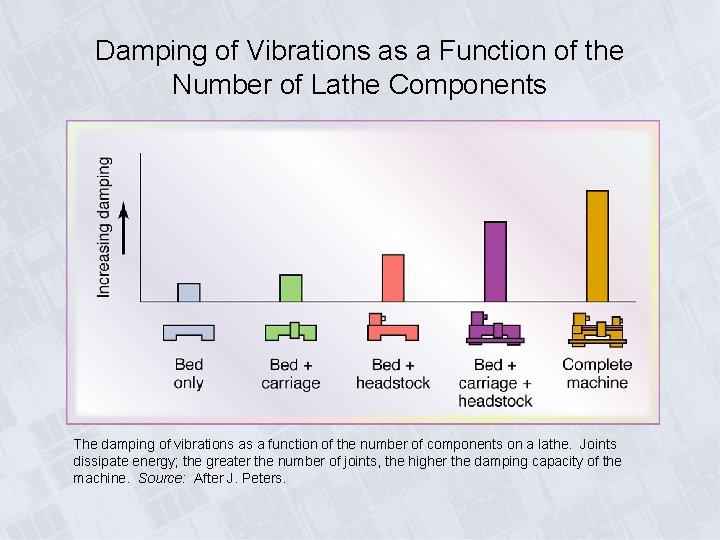 Damping of Vibrations as a Function of the Number of Lathe Components

Increasing damping

Bed only

Bed + carriage

Bed + headstock

Bed + carriage + headstock

Complete machine

The damping of vibrations as a function of the number of components on a lathe. Joints dissipate energy; the greater the number of joints, the higher the damping capacity of the machine. Source: After J. Peters.